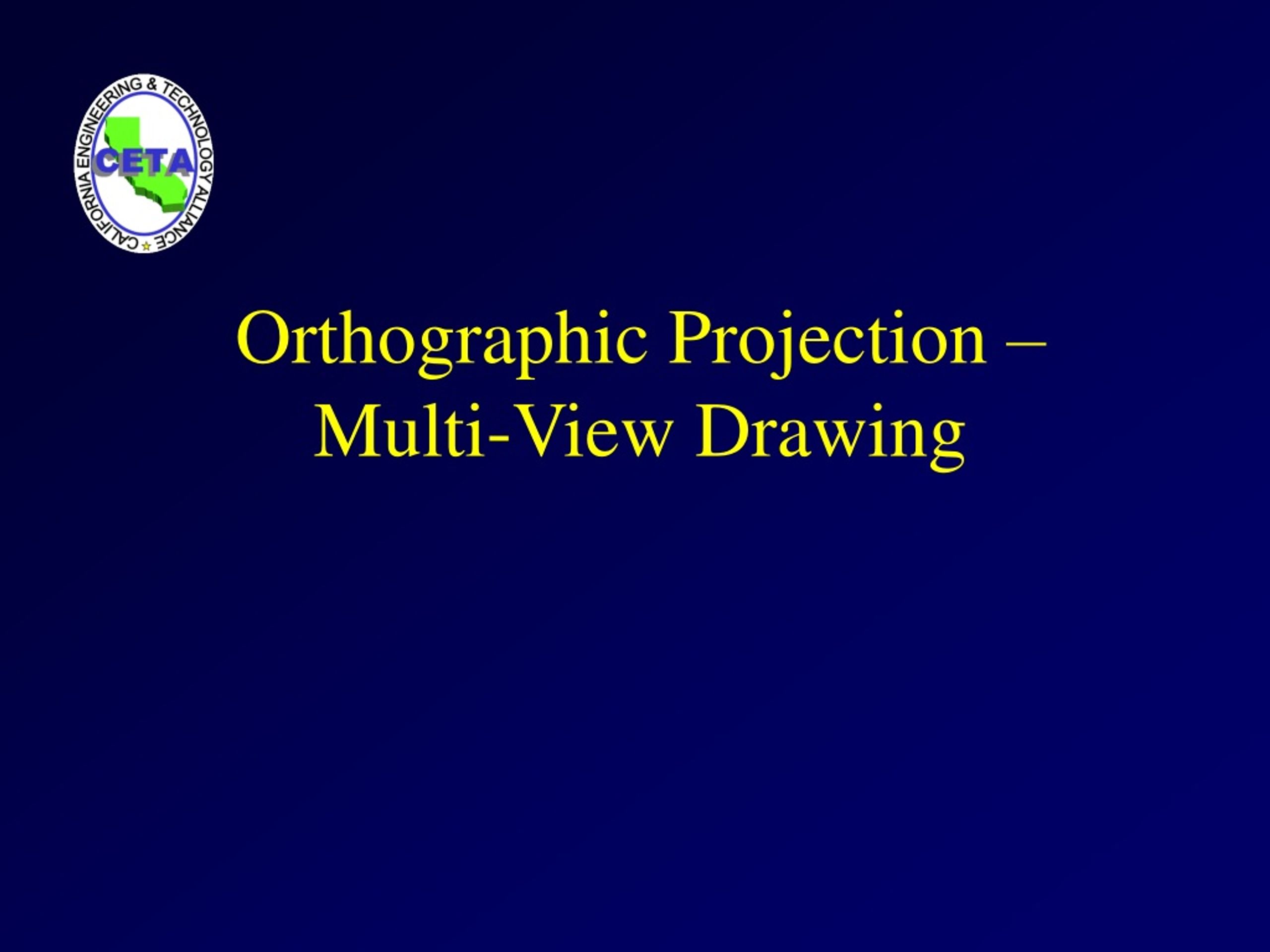 CALIFORNIA ENGINEERING & TECHNOLOGY ALLIANCE

CETA

Orthographic Projection – Multi-View Drawing